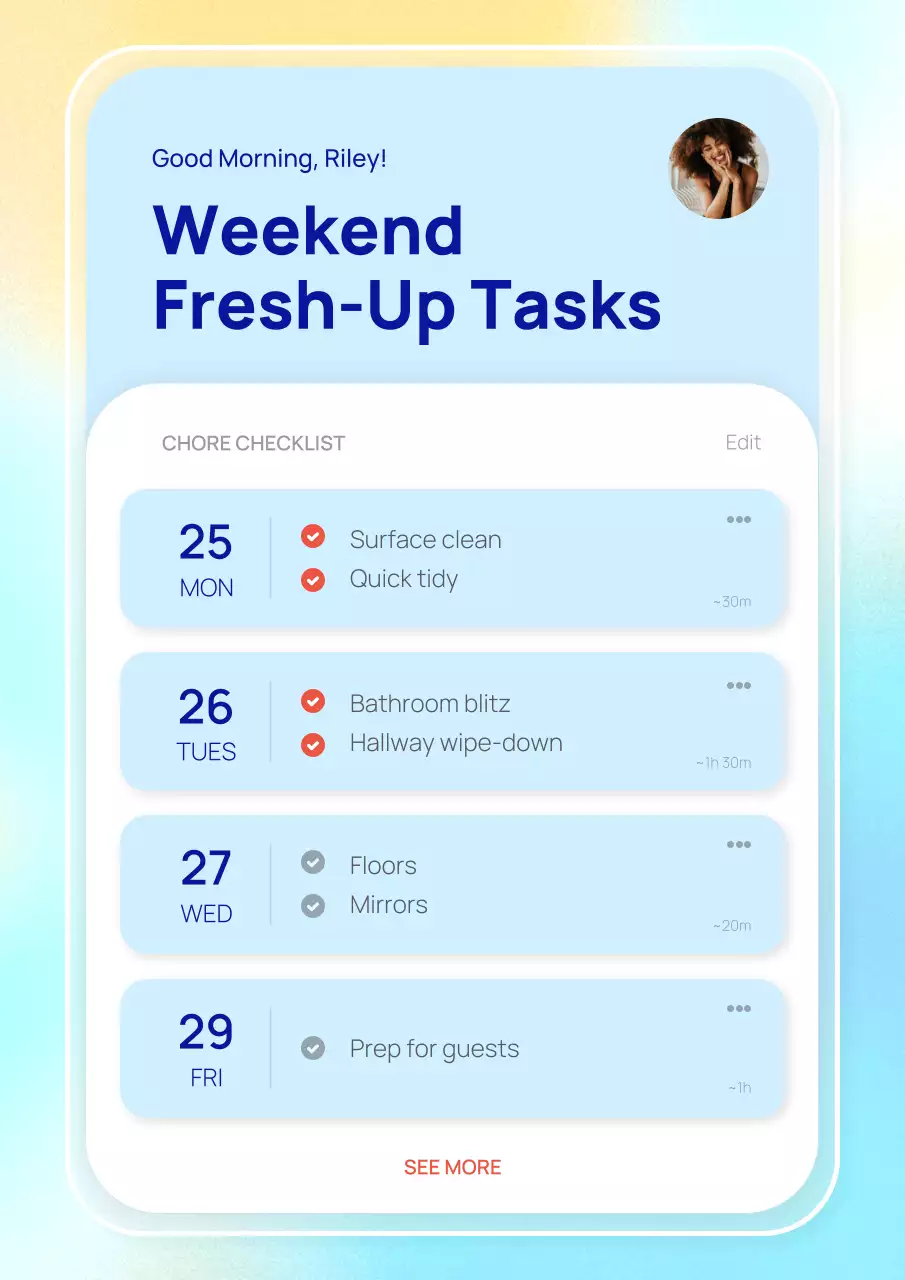 Good Morning, Riley!

Weekend Fresh-Up Tasks

CHORE CHECKLIST

Edit

25
MON

Surface clean
Quick tidy

~30m

26
TUES

Bathroom blitz
Hallway wipe-down

~1h 30m

27
WED

Floors
Mirrors

~20m

29
FRI

Prep for guests

~1h

SEE MORE